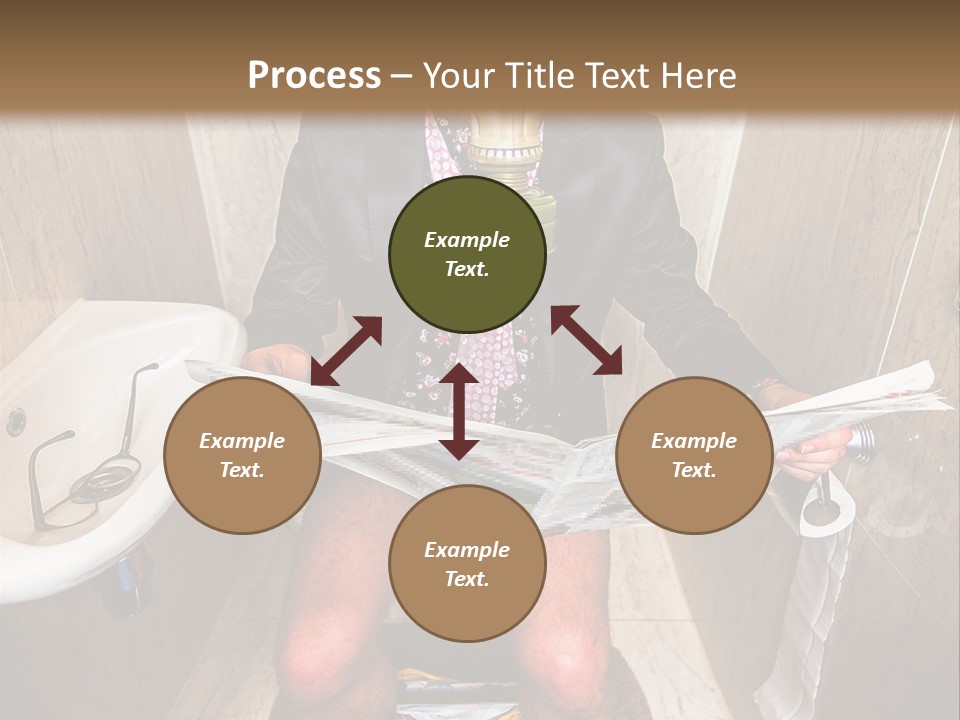 Process – Your Title Text Here

Example Text.

Example Text.

Example Text.

Example Text.